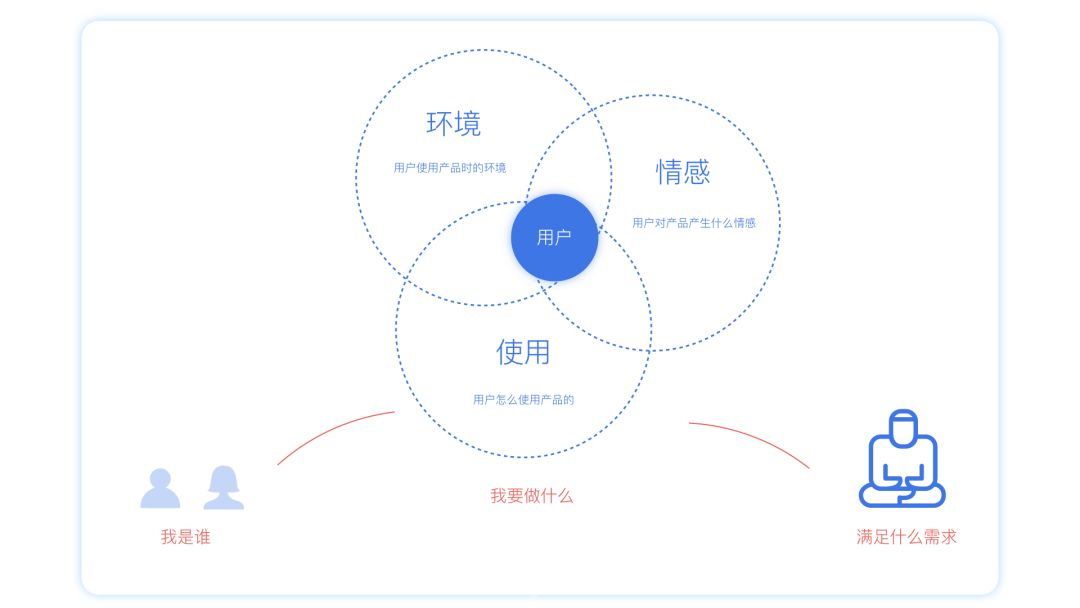 环境

用户使用产品时的环境

情感

用户对产品产生什么情感

用户

使用

用户怎么使用产品的

我是谁

我要做什么

满足什么需求